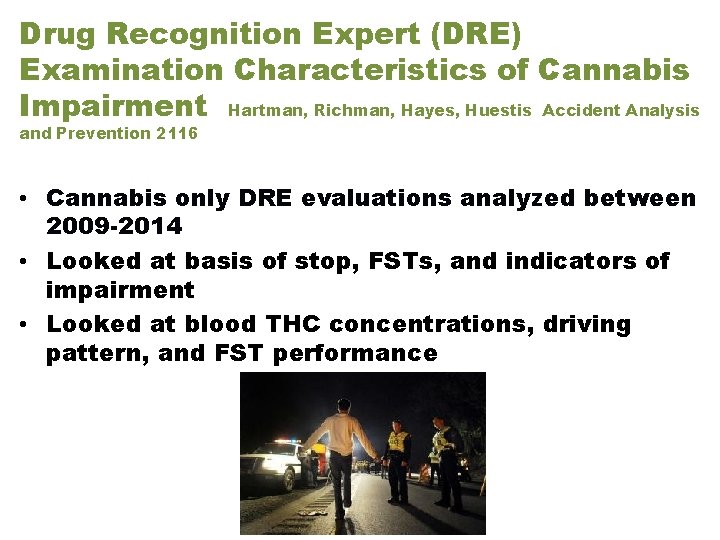 Drug Recognition Expert (DRE) Examination Characteristics of Cannabis Impairment Hartman, Richman, Hayes, Huestis Accident Analysis and Prevention 2116

• Cannabis only DRE evaluations analyzed between 2009-2014
• Looked at basis of stop, FSTs, and indicators of impairment
• Looked at blood THC concentrations, driving pattern, and FST performance